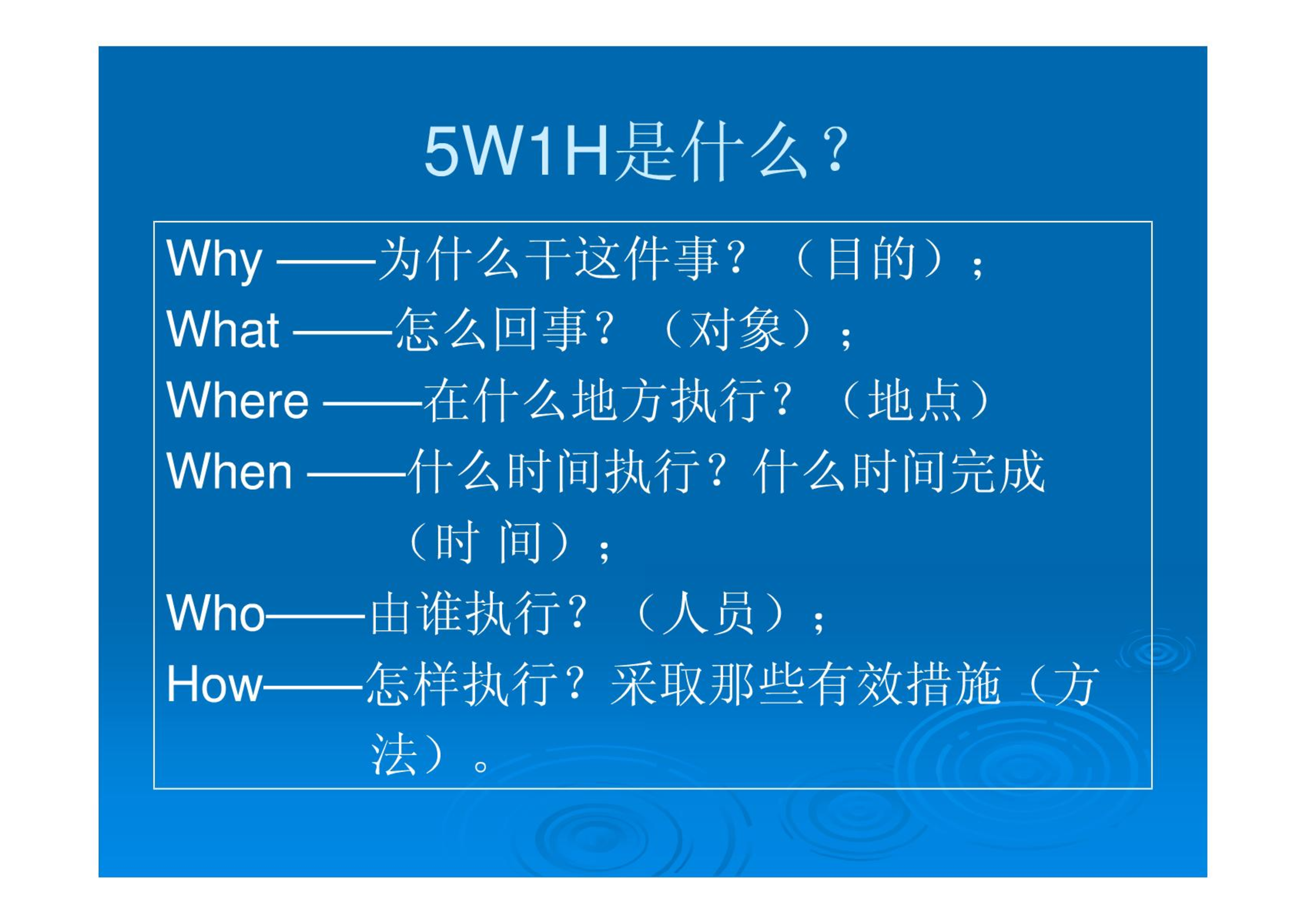 5W1H是什么？

Why ——为什么干这件事？（目的）；

What ——怎么回事？（对象）；

Where ——在什么地方执行？（地点）

When ——什么时间执行？什么时间完成（时 间）；

Who——由谁执行？（人员）；

How——怎样执行？采取那些有效措施（方法）。